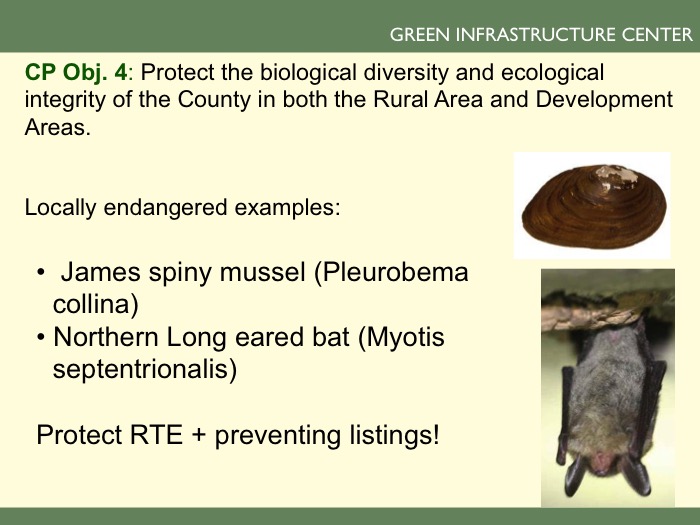 GREEN INFRASTRUCTURE CENTER

CP Obj. 4: Protect the biological diversity and ecological integrity of the County in both the Rural Area and Development Areas.

Locally endangered examples:

• James spiny mussel (Pleurobema collina)
• Northern Long eared bat (Myotis septentrionalis)

Protect RTE + preventing listings!